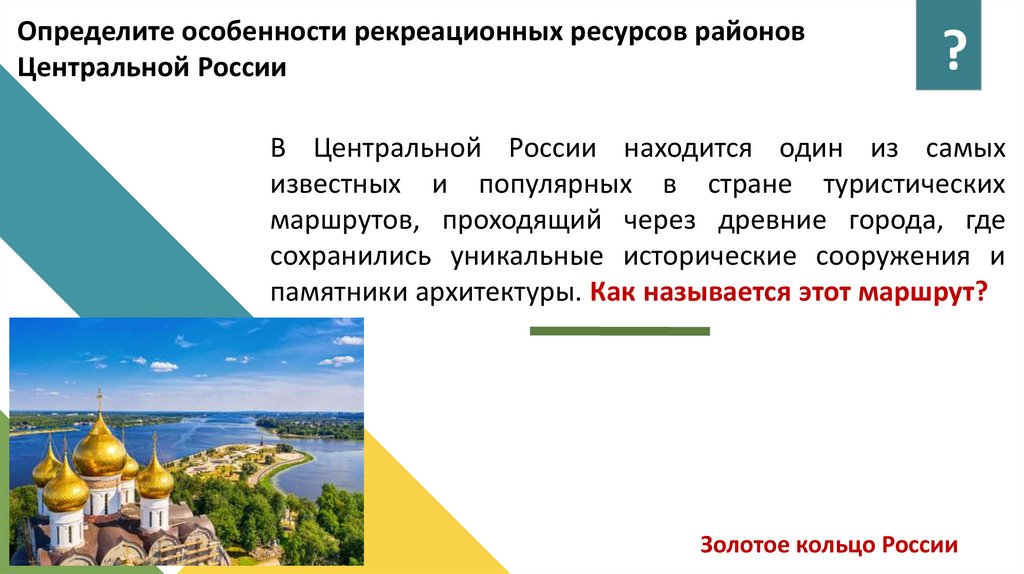 Определите особенности рекреационных ресурсов районов Центральной России

?

В Центральной России находится один из самых известных и популярных в стране туристических маршрутов, проходящий через древние города, где сохранились уникальные исторические сооружения и памятники архитектуры. Как называется этот маршрут?

Золотое кольцо России